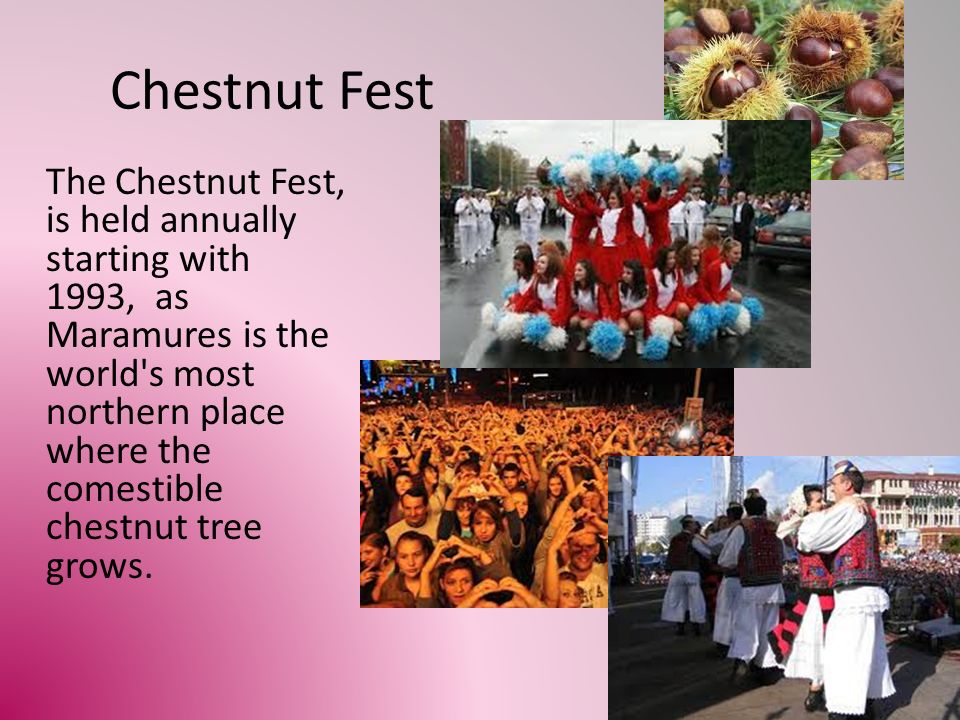 Chestnut Fest

The Chestnut Fest, is held annually starting with 1993, as Maramures is the world's most northern place where the comestible chestnut tree grows.